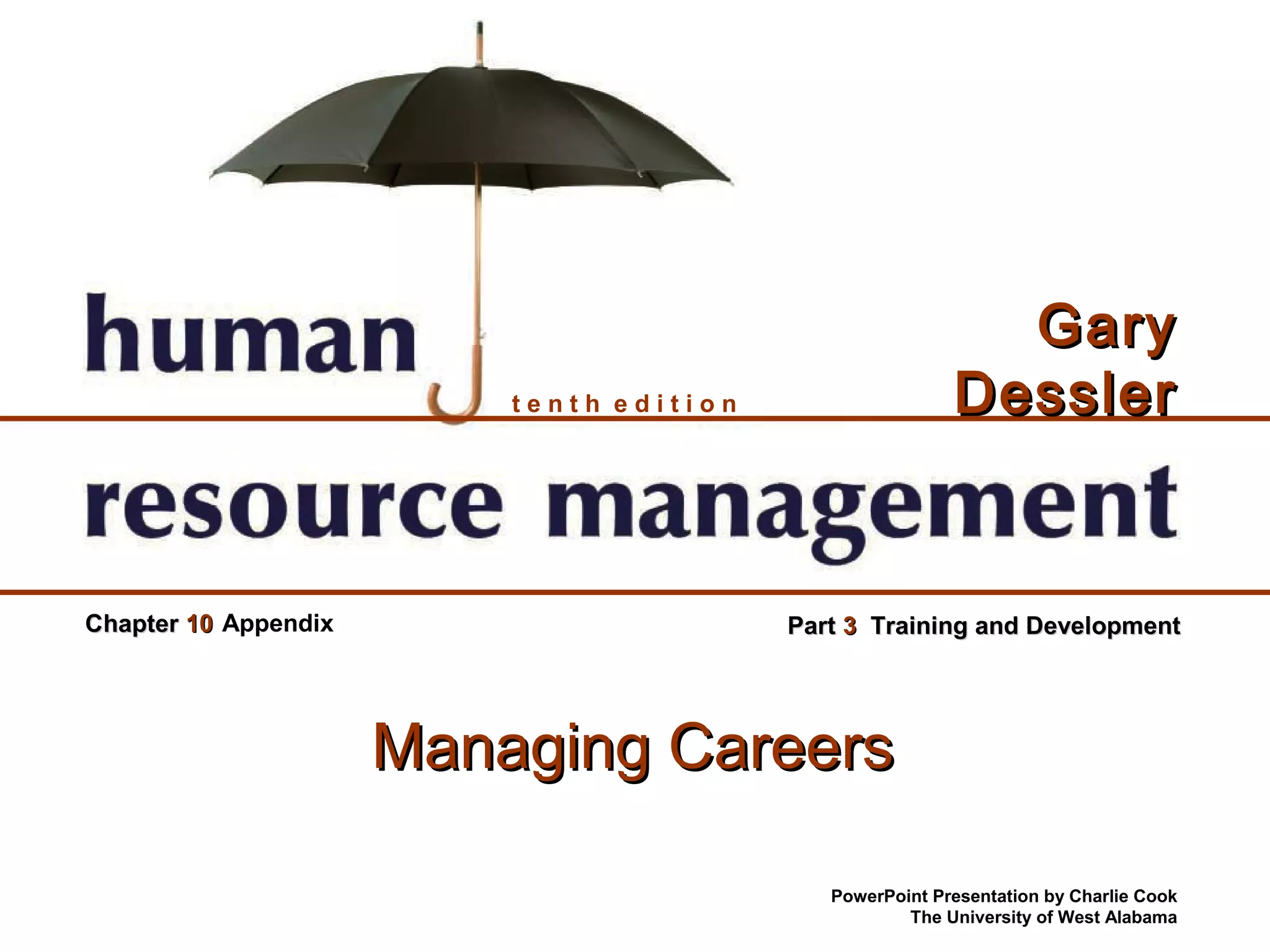 human

tenth edition

Gary Dessler

resource management

Chapter 10 Appendix

Part 3 Training and Development

Managing Careers

PowerPoint Presentation by Charlie Cook
The University of West Alabama